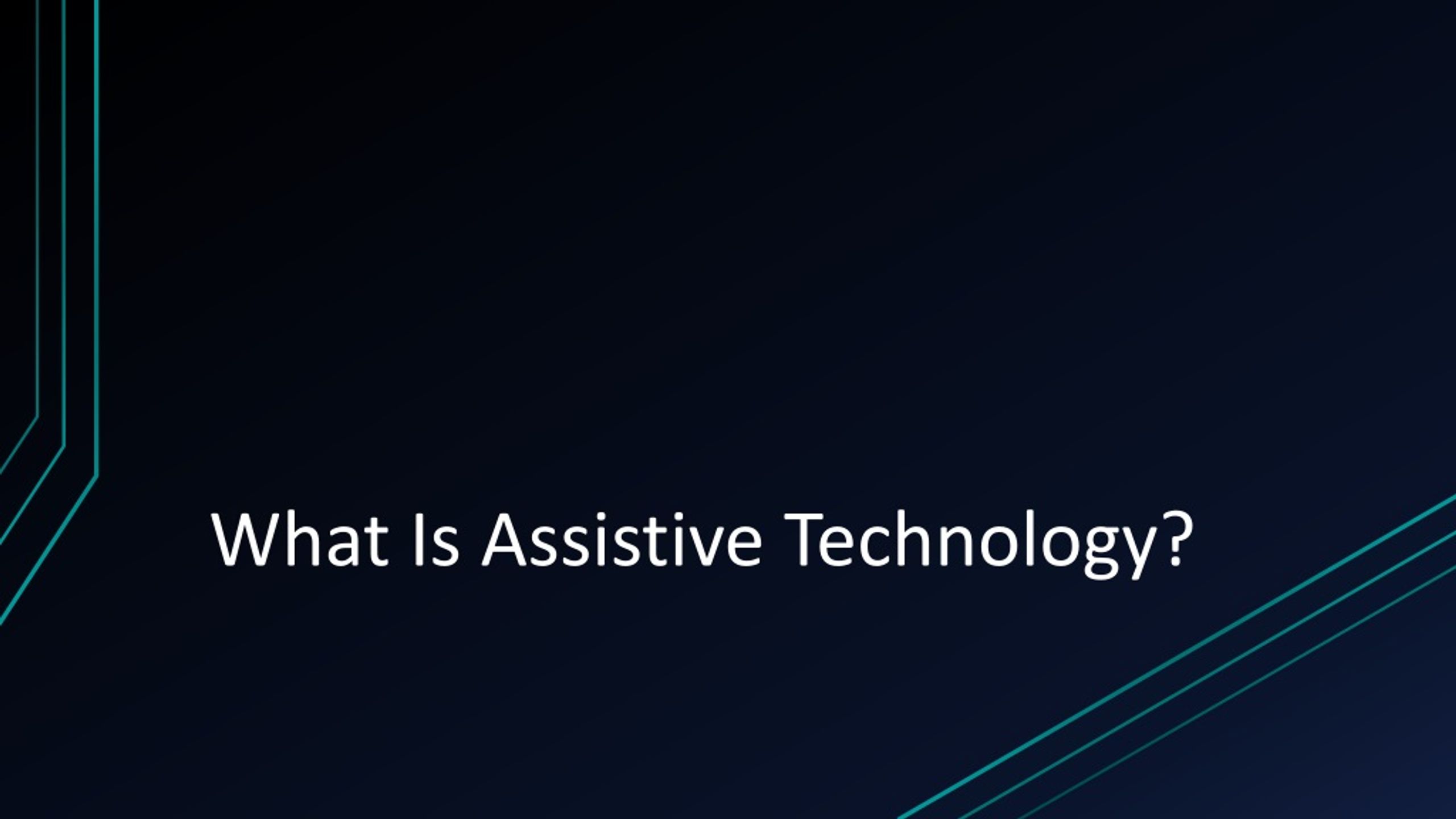 What Is Assistive Technology?